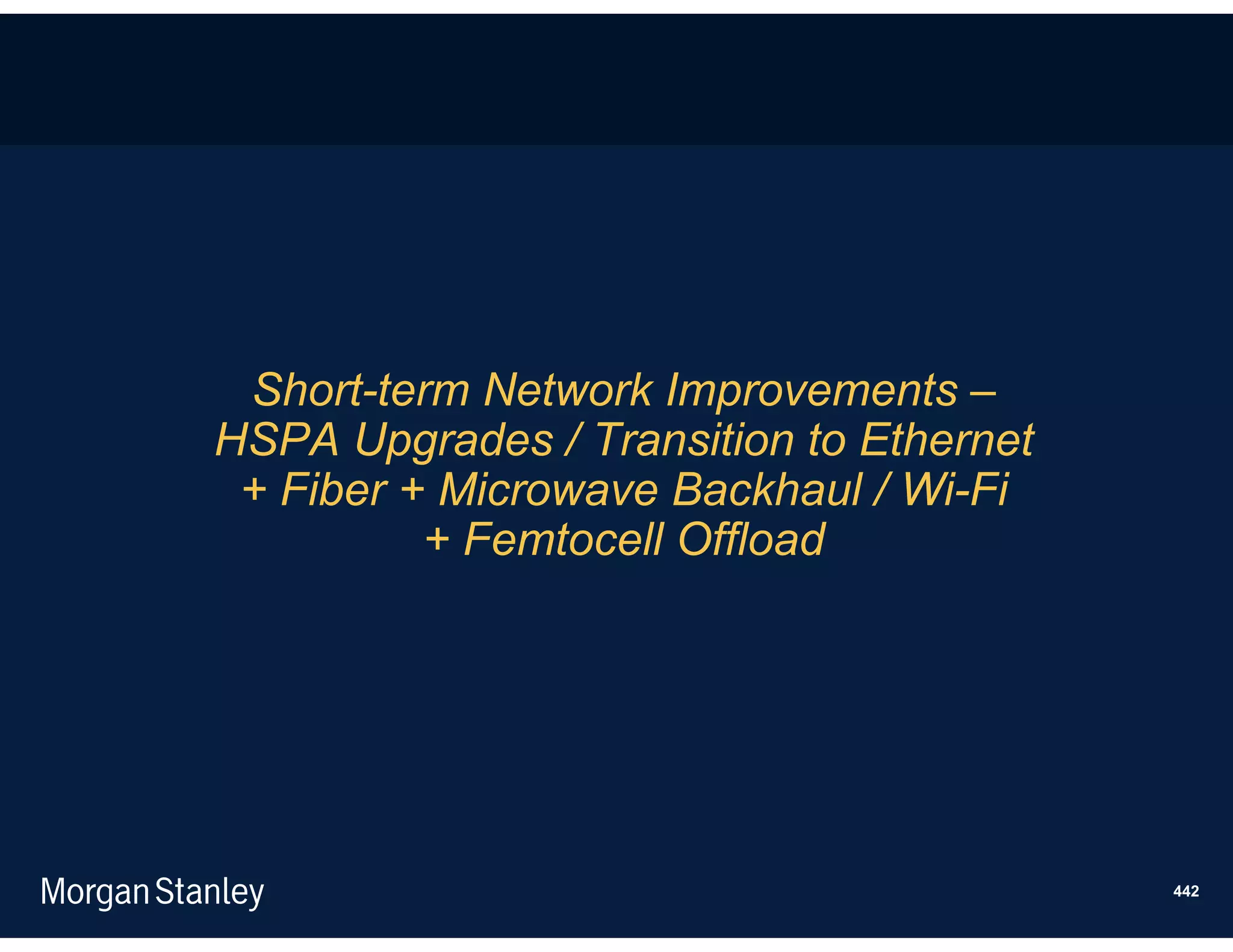 Short-term Network Improvements – HSPA Upgrades / Transition to Ethernet + Fiber + Microwave Backhaul / Wi-Fi + Femtocell Offload

Morgan Stanley

442